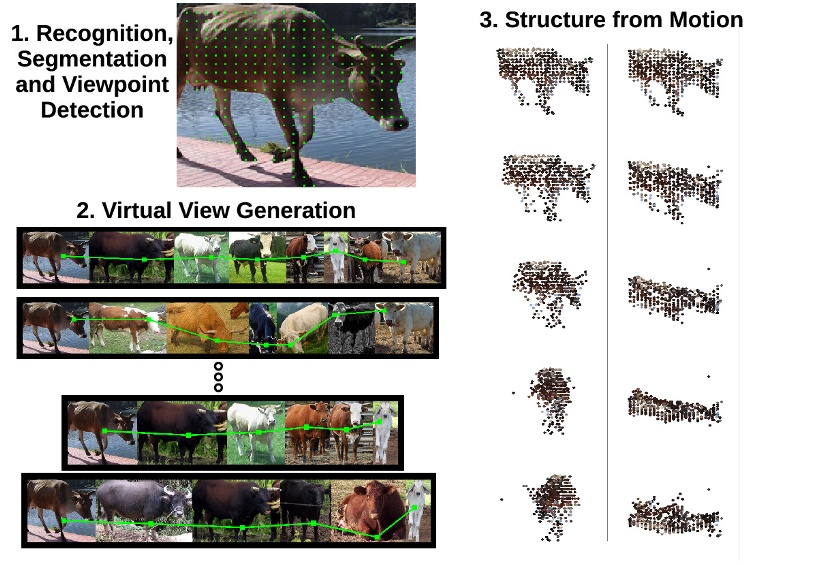 1. Recognition, Segmentation and Viewpoint Detection

2. Virtual View Generation

3. Structure from Motion